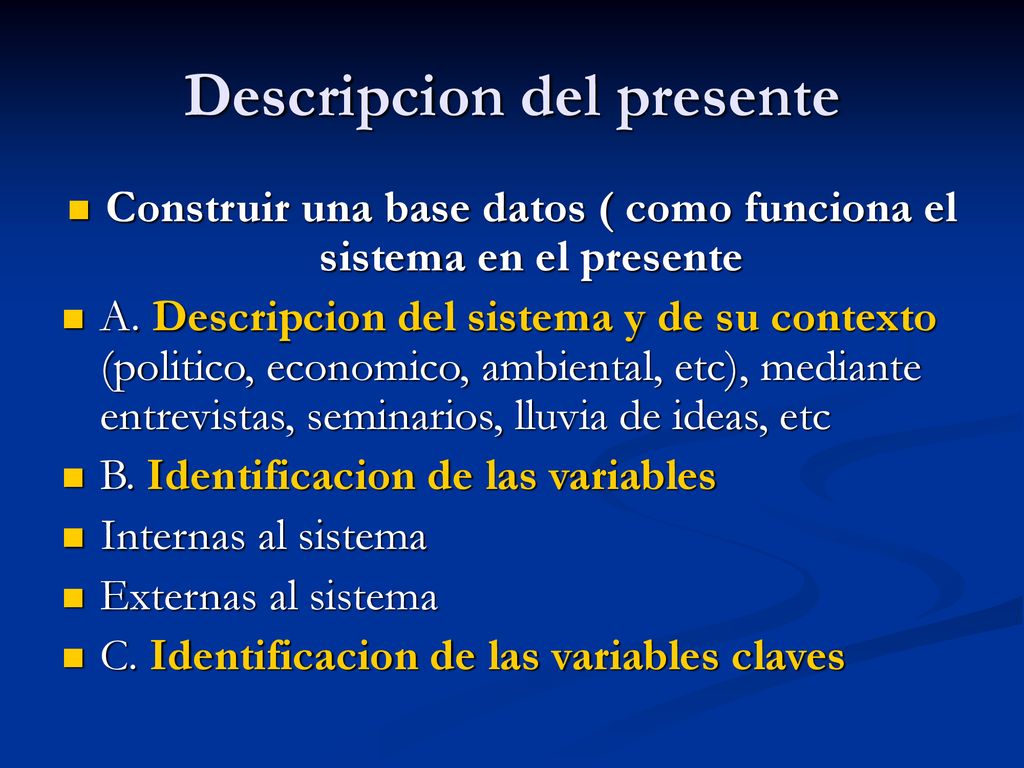 Descripcion del presente

Construir una base datos ( como funciona el sistema en el presente

A. Descripcion del sistema y de su contexto (politico, economico, ambiental, etc), mediante entrevistas, seminarios, lluvia de ideas, etc

B. Identificacion de las variables

Internas al sistema

Externas al sistema

C. Identificacion de las variables claves